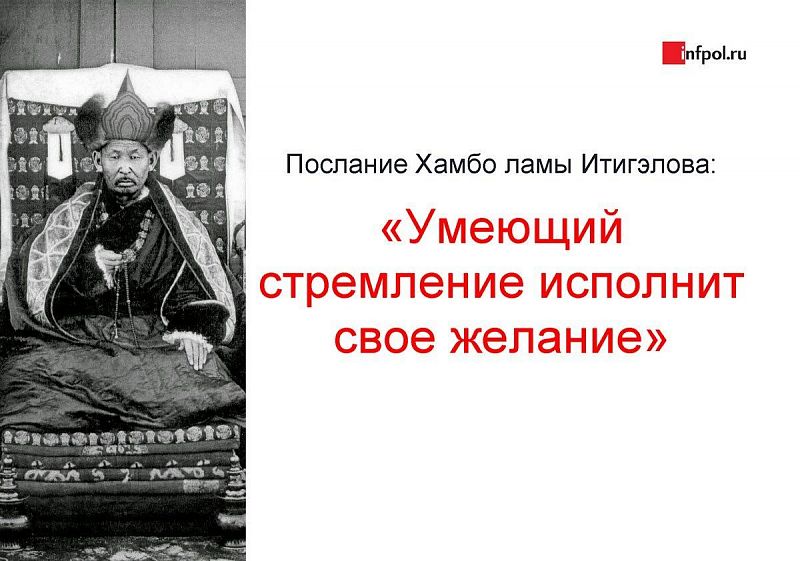 infpol.ru

Послание Хамбо ламы Итигэлова:

«Умеющий стремление исполнит свое желание»